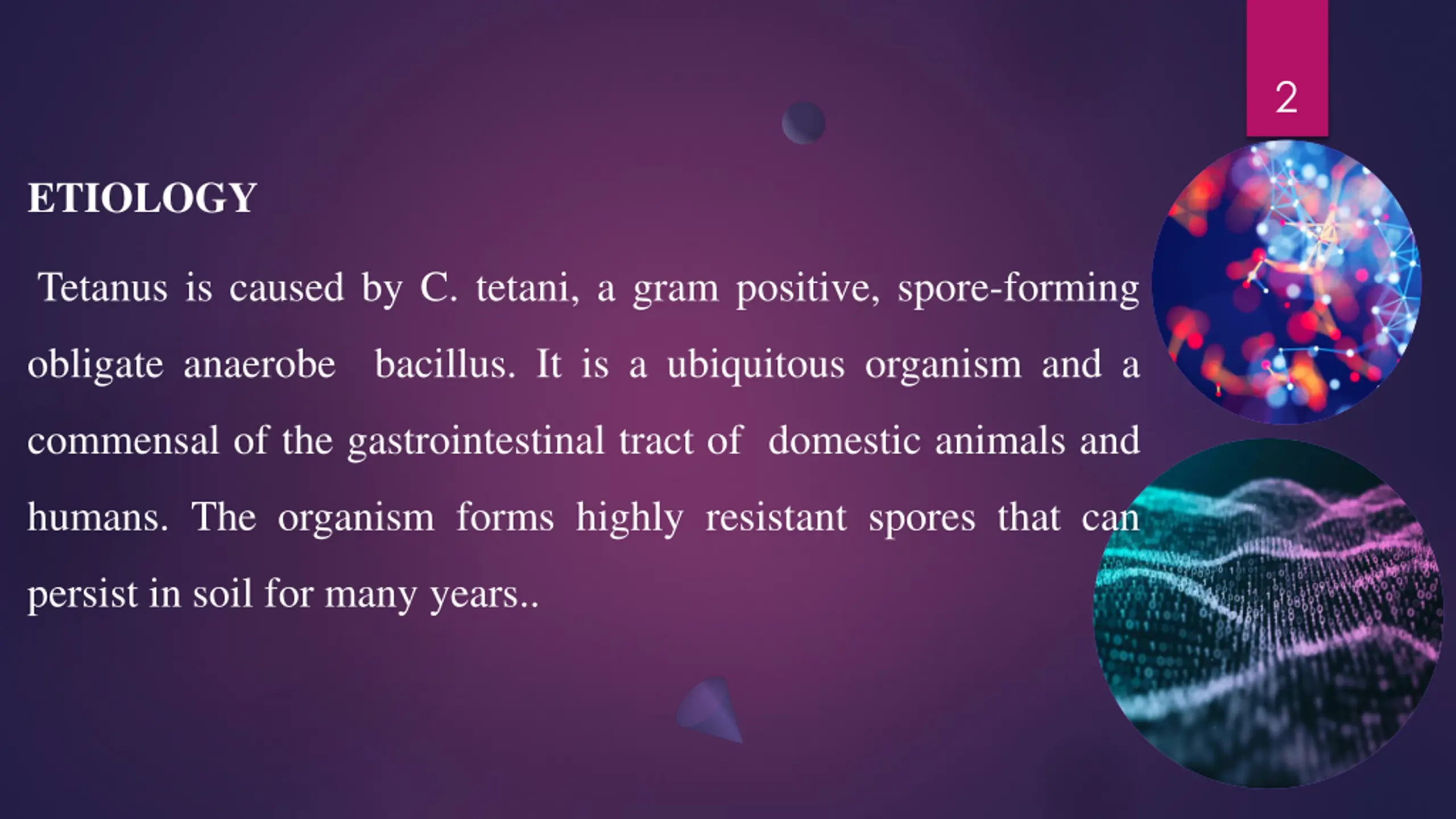 2

ETIOLOGY

Tetanus is caused by C. tetani, a gram positive, spore-forming obligate anaerobe bacillus. It is a ubiquitous organism and a commensal of the gastrointestinal tract of domestic animals and humans. The organism forms highly resistant spores that can persist in soil for many years..